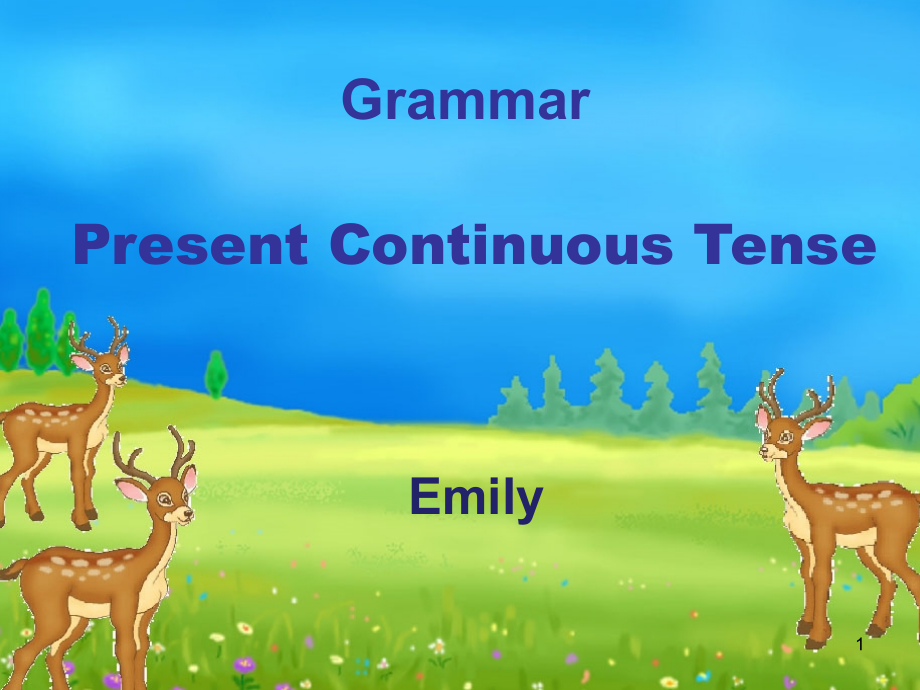 Grammar

Present Continuous Tense

Emily

1